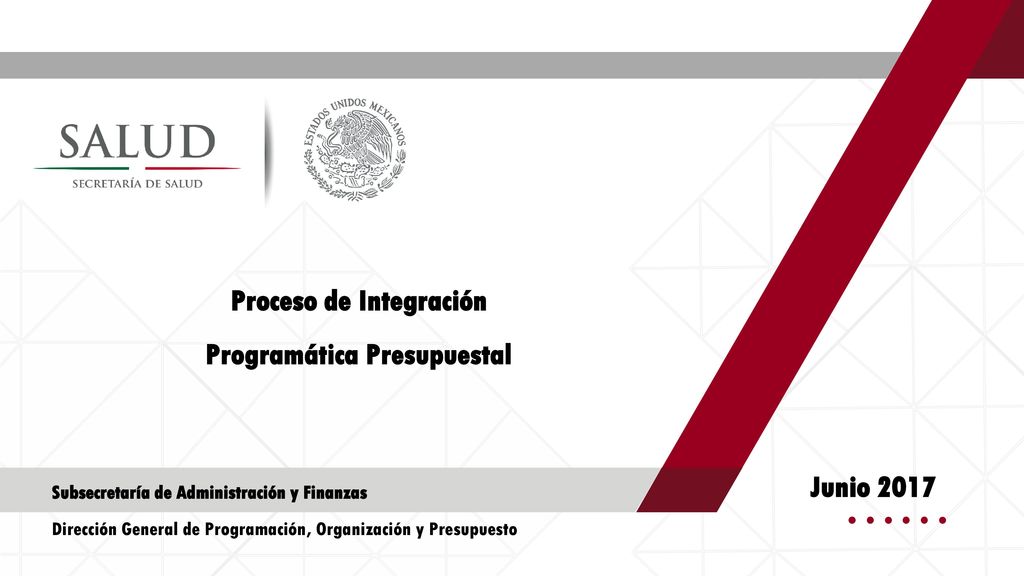 SALUD
SECRETARÍA DE SALUD

ESTADOS UNIDOS MEXICANOS

Proceso de Integración
Programática Presupuestal

Subsecretaría de Administración y Finanzas

Dirección General de Programación, Organización y Presupuesto

Junio 2017